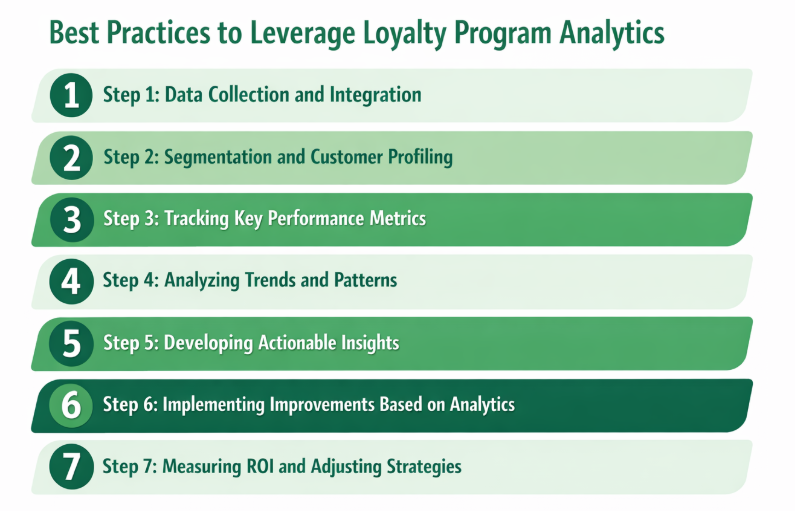 Best Practices to Leverage Loyalty Program Analytics

1 Step 1: Data Collection and Integration

2 Step 2: Segmentation and Customer Profiling

3 Step 3: Tracking Key Performance Metrics

4 Step 4: Analyzing Trends and Patterns

5 Step 5: Developing Actionable Insights

6 Step 6: Implementing Improvements Based on Analytics

7 Step 7: Measuring ROI and Adjusting Strategies